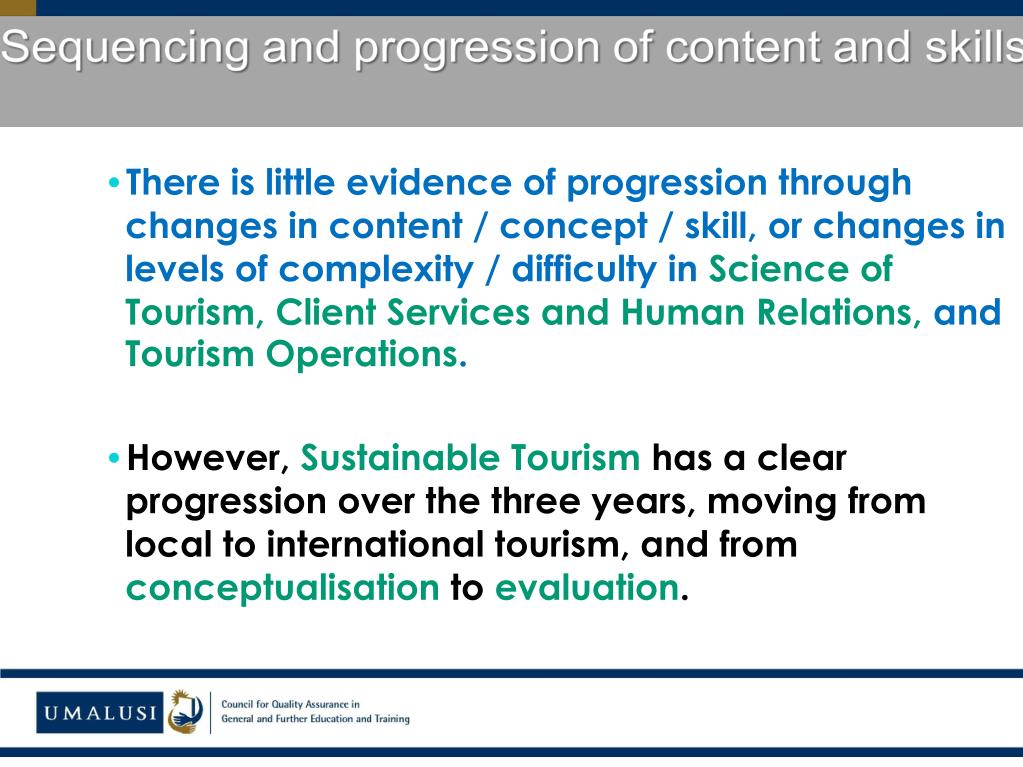 Sequencing and progression of content and skills

• There is little evidence of progression through changes in content / concept / skill, or changes in levels of complexity / difficulty in Science of Tourism, Client Services and Human Relations, and Tourism Operations.

• However, Sustainable Tourism has a clear progression over the three years, moving from local to international tourism, and from conceptualisation to evaluation.

UMALUSI

Council for Quality Assurance in General and Further Education and Training